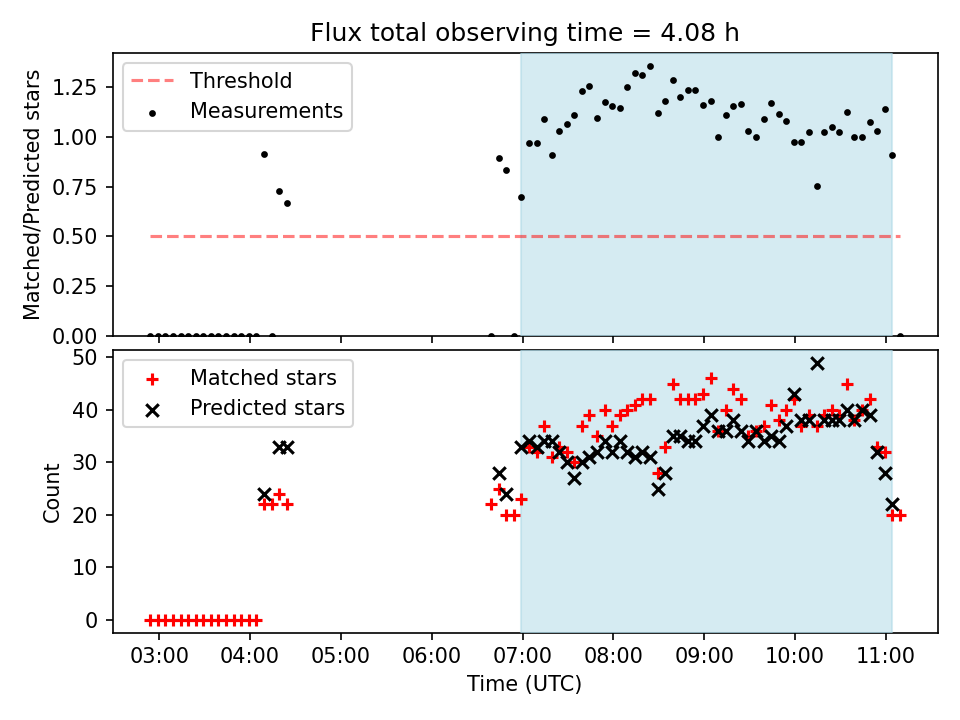 Flux total observing time = 4.08 h

Threshold
Measurements

Matched/Predicted stars

1.25
1.00
0.75
0.50
0.25
0.00

Matched stars
Predicted stars

Count

50
40
30
20
10
0

03:00
04:00
05:00
06:00
07:00
08:00
09:00
10:00
11:00

Time (UTC)